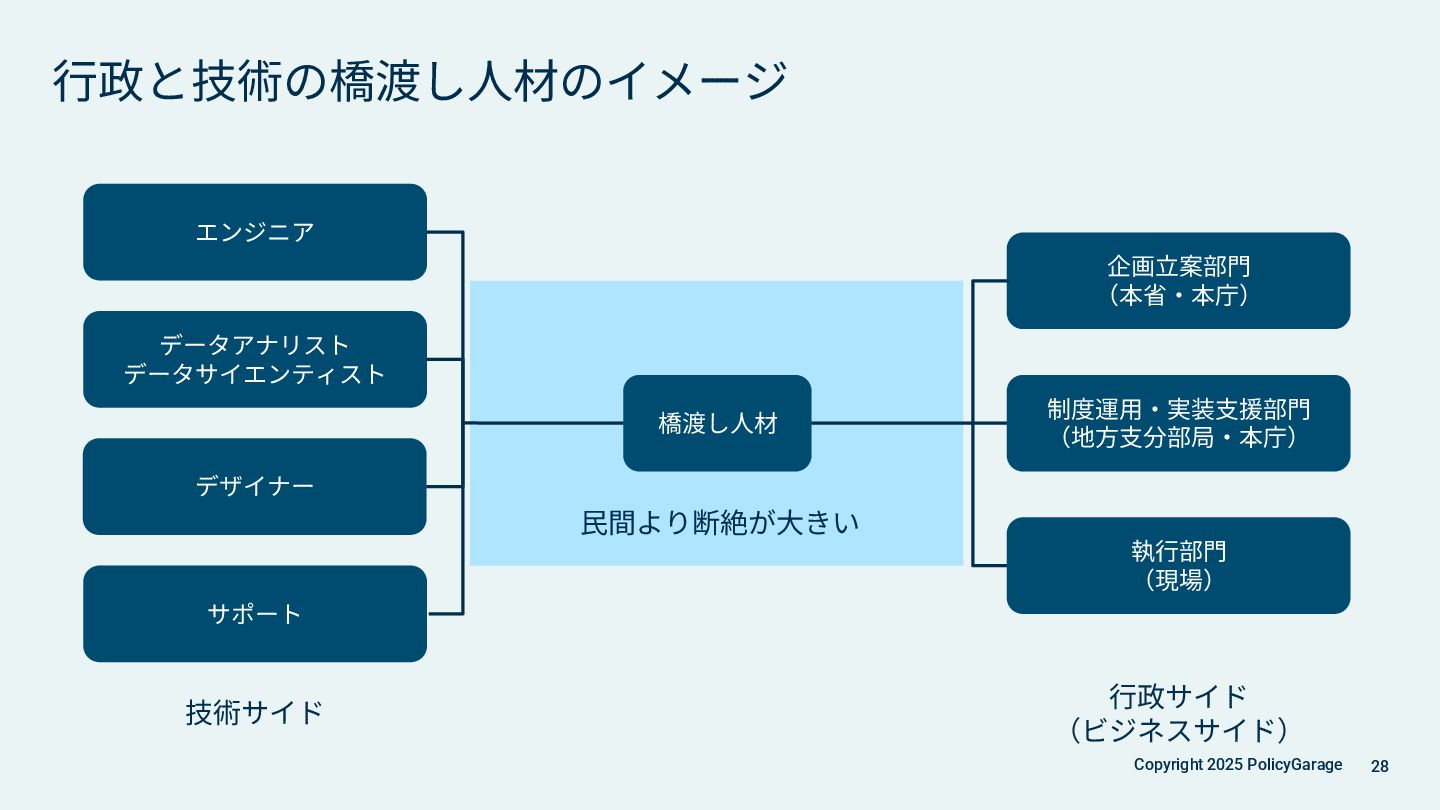 行政と技術の橋渡し人材のイメージ

エンジニア

データアナリスト
データサイエンティスト

デザイナー

サポート

技術サイド

橋渡し人材

民間より断絶が大きい

企画立案部門
（本省・本庁）

制度運用・実装支援部門
（地方支分部局・本庁）

執行部門
（現場）

行政サイド
（ビジネスサイド）

Copyright 2025 PolicyGarage 28